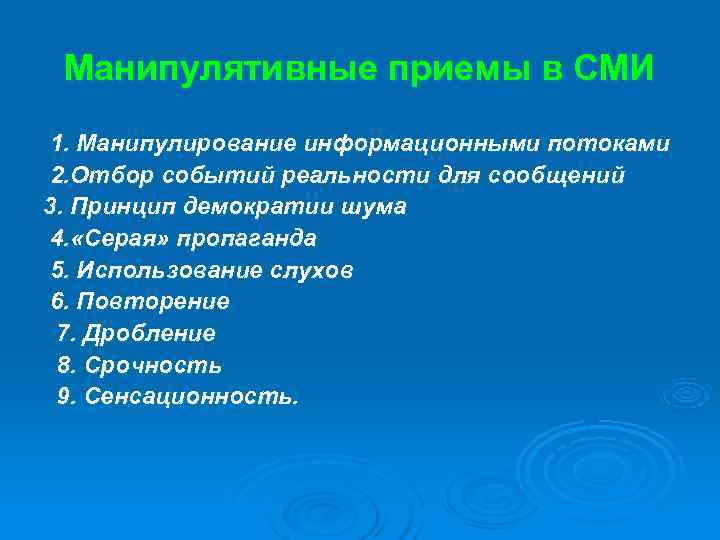 Манипулятивные приемы в СМИ

1. Манипулирование информационными потоками
2.Отбор событий реальности для сообщений
3. Принцип демократии шума
4.«Серая» пропаганда
5. Использование слухов
6. Повторение
7. Дробление
8. Срочность
9. Сенсационность.